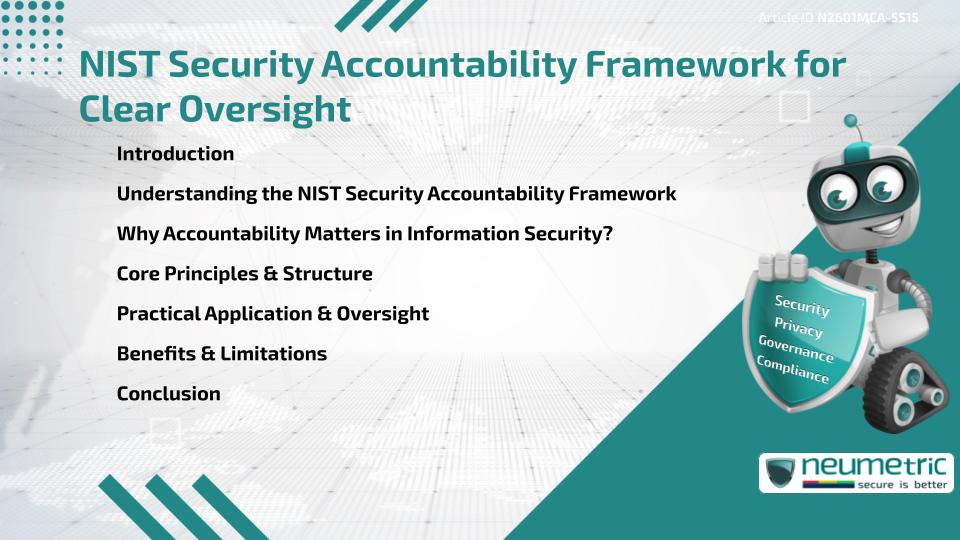 Article ID: N2601MCA-5515

NIST Security Accountability Framework for Clear Oversight

Introduction

Understanding the NIST Security Accountability Framework

Why Accountability Matters in Information Security?

Core Principles & Structure

Practical Application & Oversight

Benefits & Limitations

Conclusion

Security
Privacy
Governance
Compliance

neumetric
secure is better